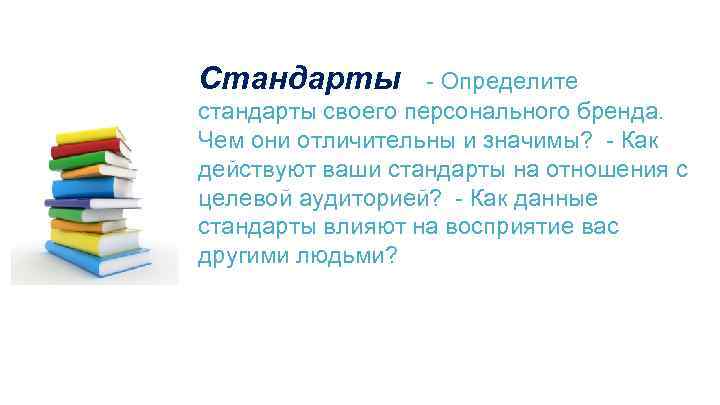 Стандарты - Определите стандарты своего персонального бренда. Чем они отличительны и значимы? - Как действуют ваши стандарты на отношения с целевой аудиторией? - Как данные стандарты влияют на восприятие вас другими людьми?